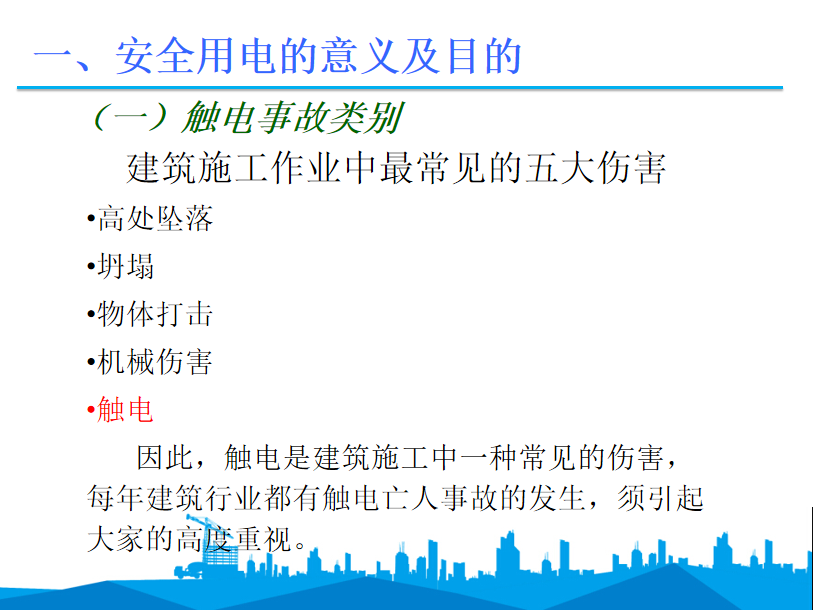 一、安全用电的意义及目的

（一）触电事故类别

建筑施工作业中最常见的五大伤害

•高处坠落

•坍塌

•物体打击

•机械伤害

•触电

因此，触电是建筑施工中一种常见的伤害，每年建筑行业都有触电亡人事故的发生，须引起大家的高度重视。